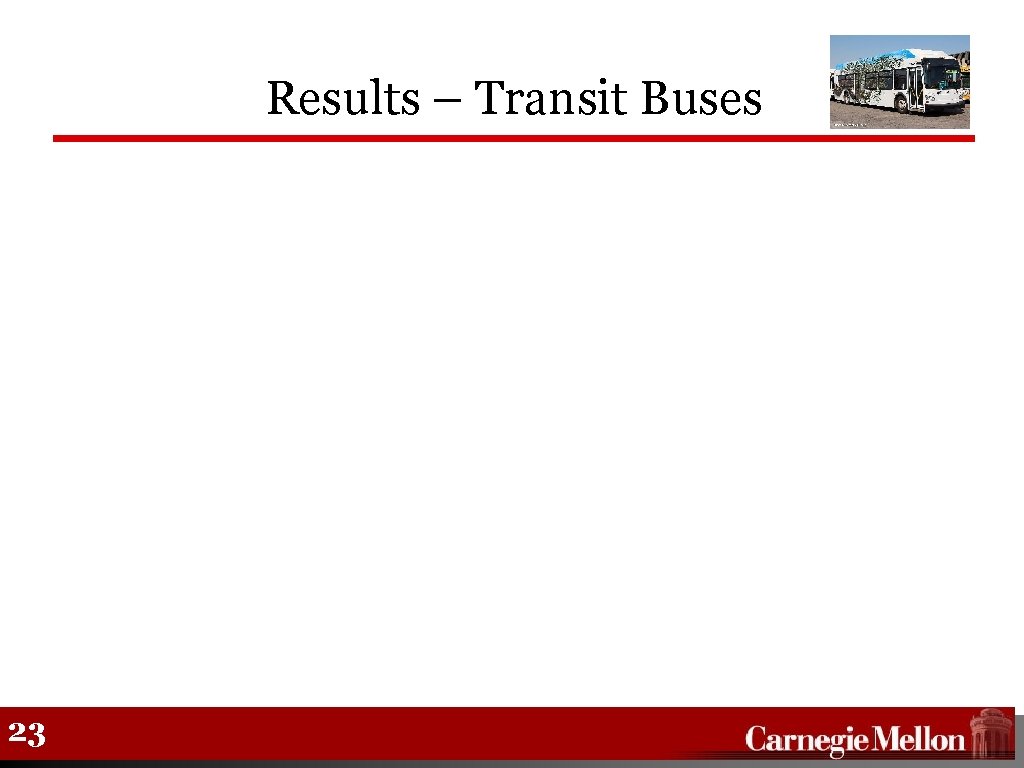 Results – Transit Buses

23

Carnegie Mellon